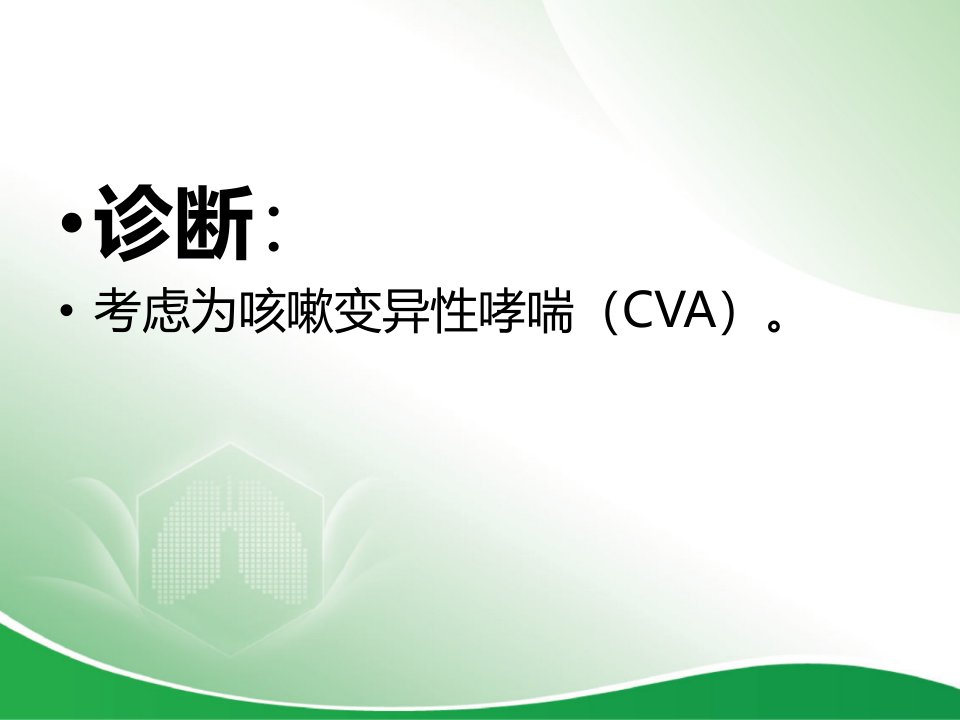 • 诊断：

• 考虑为咳嗽变异性哮喘（CVA）。